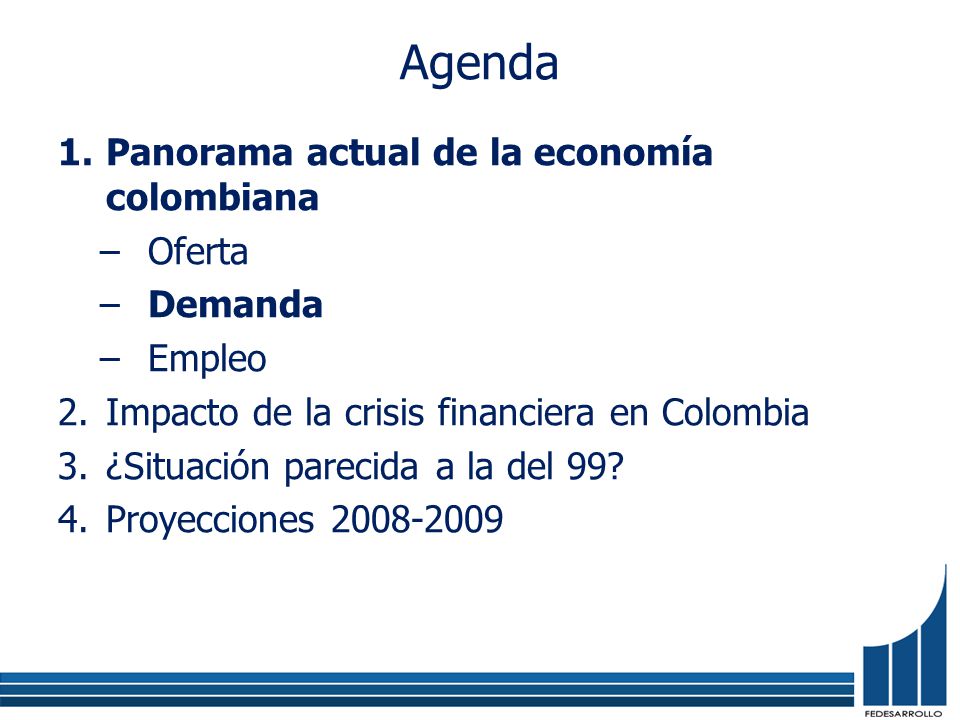 Agenda

1. Panorama actual de la economía colombiana
– Oferta
– Demanda
– Empleo
2. Impacto de la crisis financiera en Colombia
3. ¿Situación parecida a la del 99?
4. Proyecciones 2008-2009

FEDESARROLLO